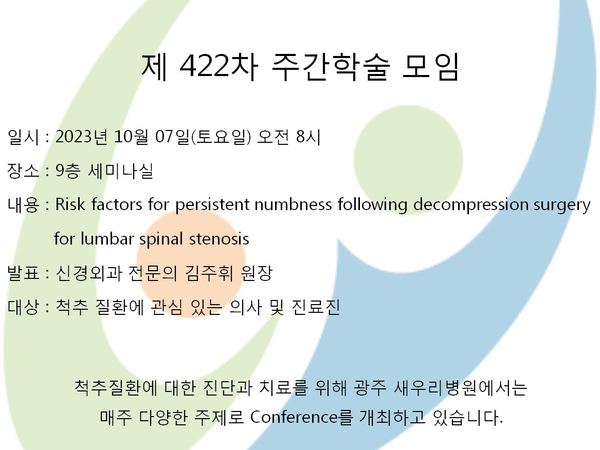 제 422차 주간학술 모임

일시 : 2023년 10월 07일(토요일) 오전 8시

장소 : 9층 세미나실

내용 : Risk factors for persistent numbness following decompression surgery for lumbar spinal stenosis

발표 : 신경외과 전문의 김주휘 원장

대상 : 척추 질환에 관심 있는 의사 및 진료진

척추질환에 대한 진단과 치료를 위해 광주 새우리병원에서는 매주 다양한 주제로 Conference를 개최하고 있습니다.